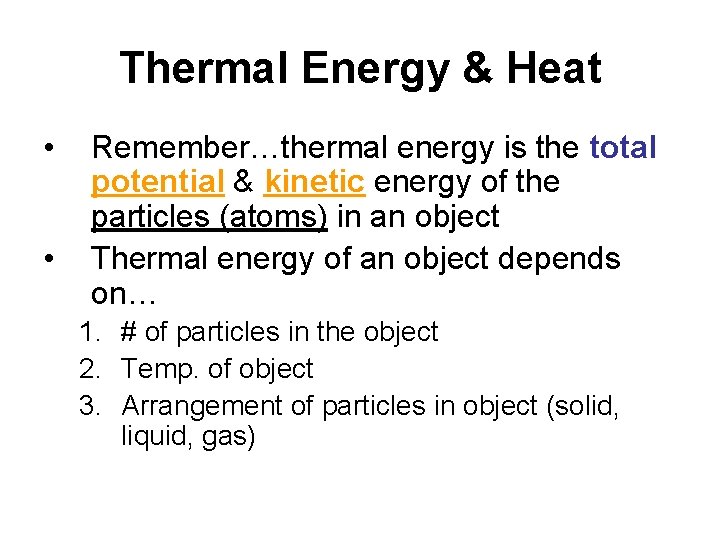 Thermal Energy & Heat

• Remember…thermal energy is the total potential & kinetic energy of the particles (atoms) in an object
• Thermal energy of an object depends on…
1. # of particles in the object
2. Temp. of object
3. Arrangement of particles in object (solid, liquid, gas)